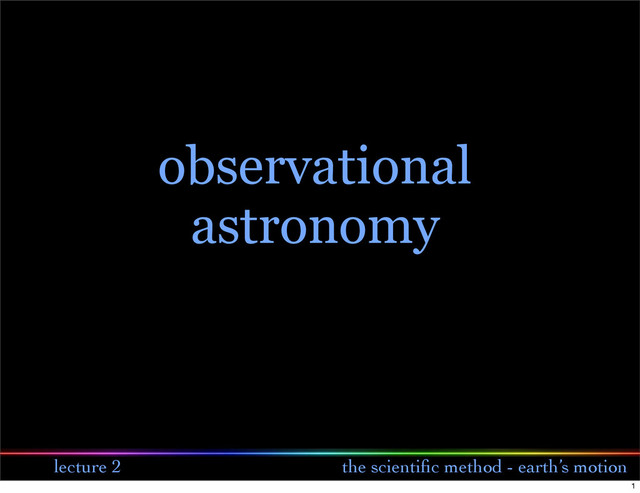 observational astronomy

lecture 2

the scientific method - earth's motion

1